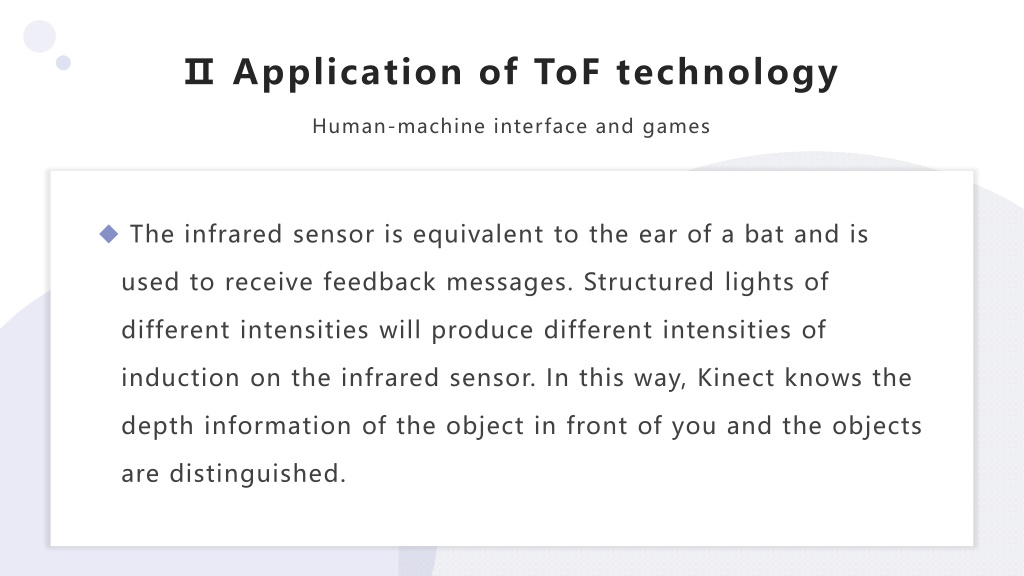 Ⅱ Application of ToF technology

Human-machine interface and games

◆ The infrared sensor is equivalent to the ear of a bat and is used to receive feedback messages. Structured lights of different intensities will produce different intensities of induction on the infrared sensor. In this way, Kinect knows the depth information of the object in front of you and the objects are distinguished.